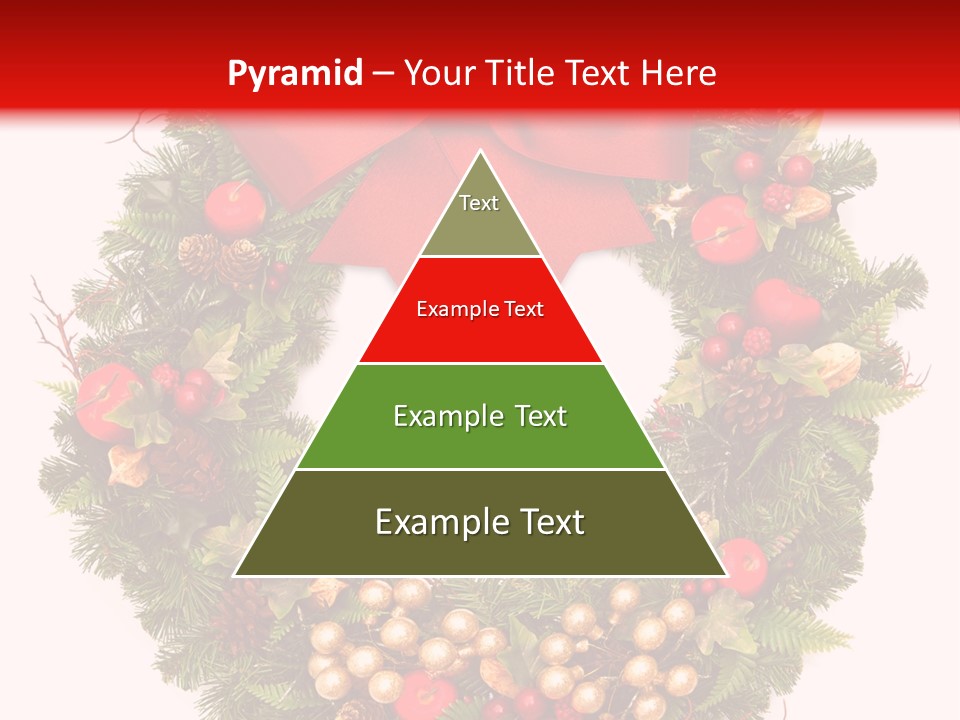 Pyramid – Your Title Text Here

Text

Example Text

Example Text

Example Text